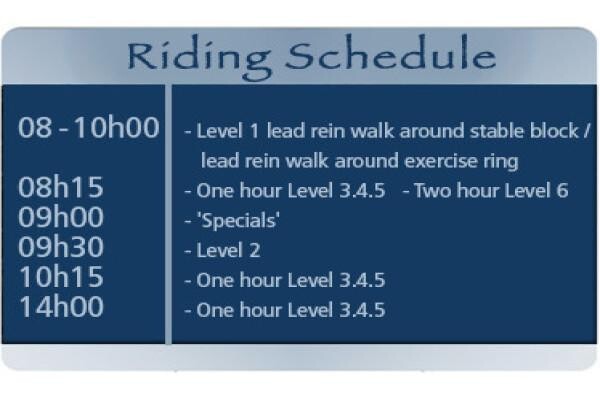 Riding Schedule

| | |
|---|---|
| 08 - 10h00 | - Level 1 lead rein walk around stable block / lead rein walk around exercise ring |
| 08h15 | - One hour Level 3.4.5 - Two hour Level 6 |
| 09h00 | - 'Specials' |
| 09h30 | - Level 2 |
| 10h15 | - One hour Level 3.4.5 |
| 14h00 | - One hour Level 3.4.5 |